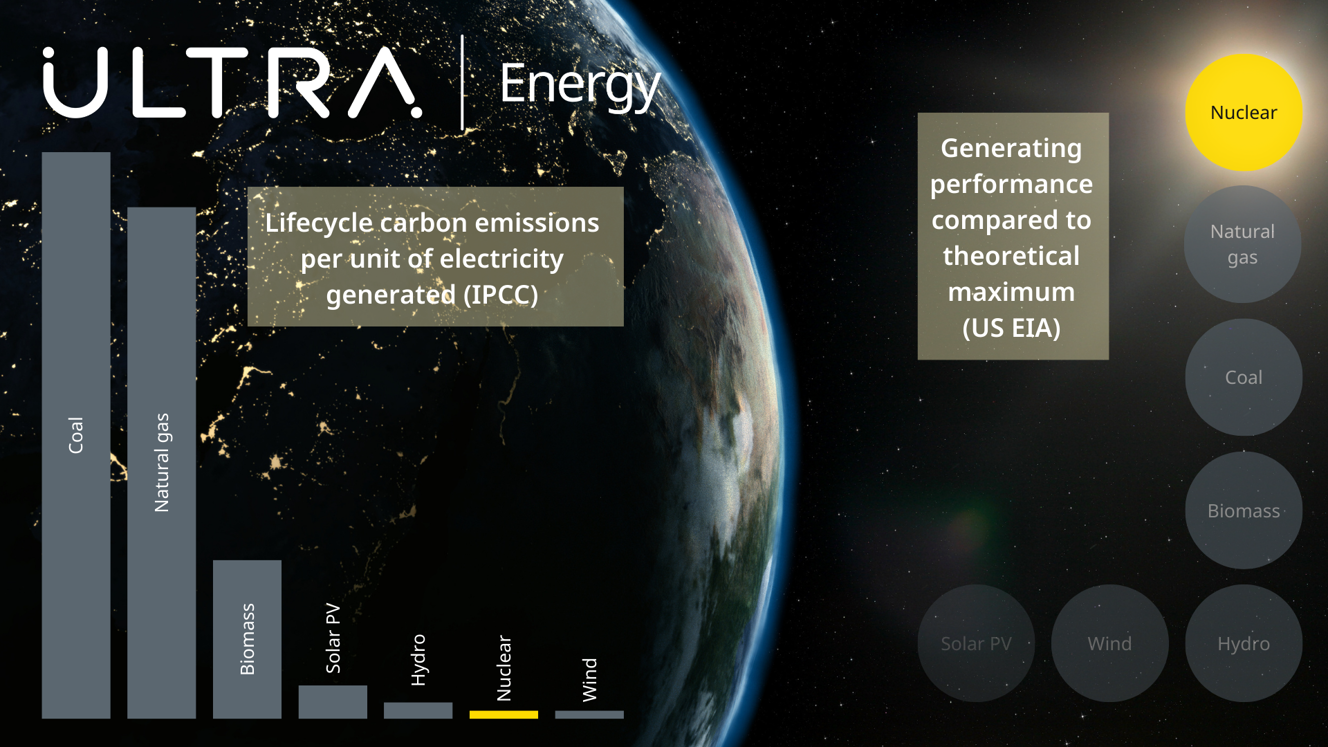 ULTRA | Energy

Lifecycle carbon emissions per unit of electricity generated (IPCC)

Coal
Natural gas
Biomass
Solar PV
Hydro
Nuclear
Wind

Generating performance compared to theoretical maximum (US EIA)

Nuclear
Natural gas
Coal
Biomass
Solar PV
Wind
Hydro